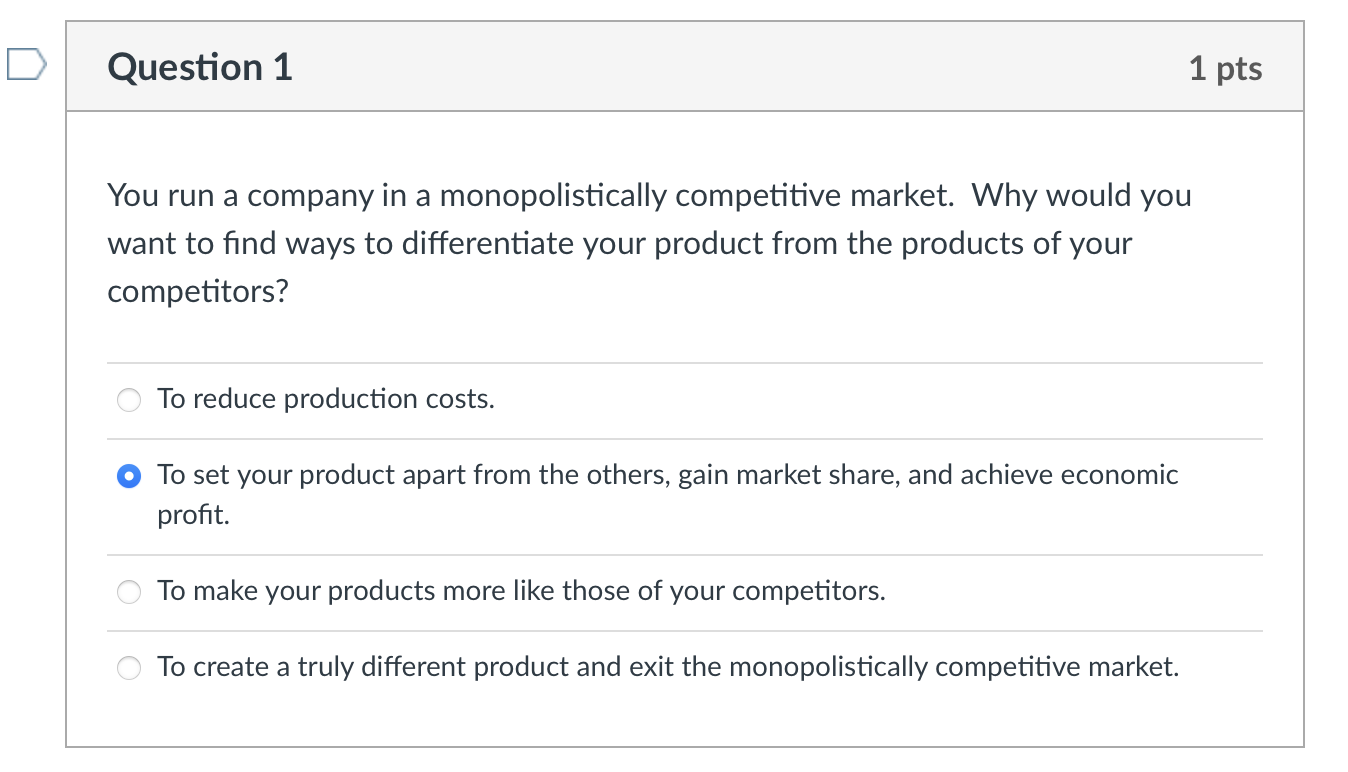 Question 1

1 pts

You run a company in a monopolistically competitive market. Why would you want to find ways to differentiate your product from the products of your competitors?

To reduce production costs.

To set your product apart from the others, gain market share, and achieve economic profit.

To make your products more like those of your competitors.

To create a truly different product and exit the monopolistically competitive market.